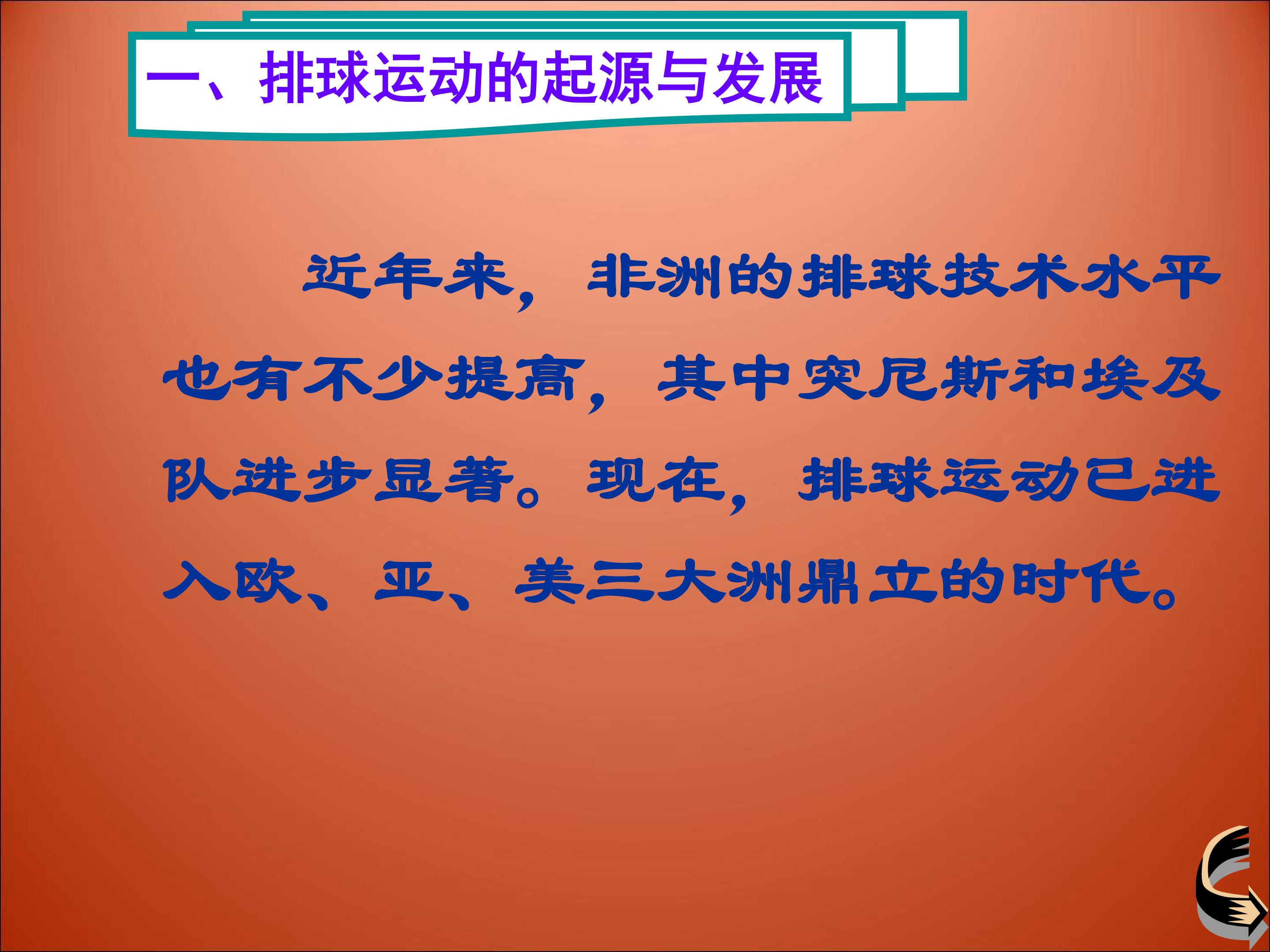 一、排球运动的起源与发展

近年来，非洲的排球技术水平也有不少提高，其中突尼斯和埃及队进步显著。现在，排球运动已进入欧、亚、美三大洲鼎立的时代。